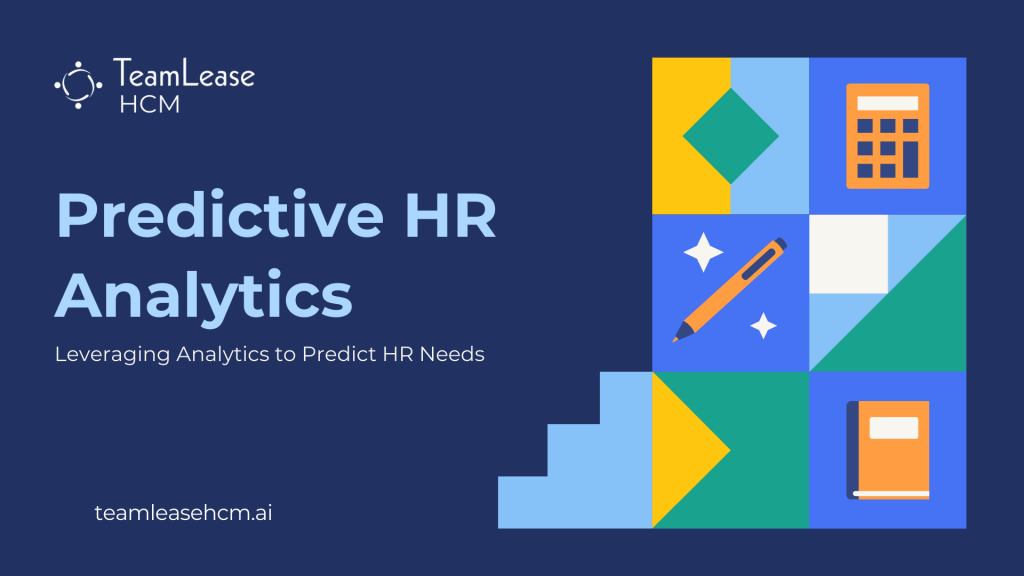 TeamLease
HCM

Predictive HR Analytics

Leveraging Analytics to Predict HR Needs

teamleasehcm.ai